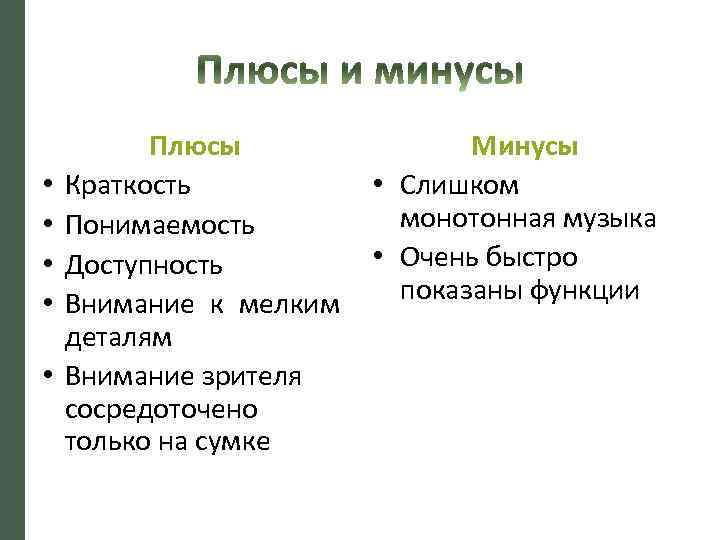 Плюсы и минусы

Плюсы

• Краткость
• Понимаемость
• Доступность
• Внимание к мелким деталям
• Внимание зрителя сосредоточено только на сумке

Минусы

• Слишком монотонная музыка
• Очень быстро показаны функции